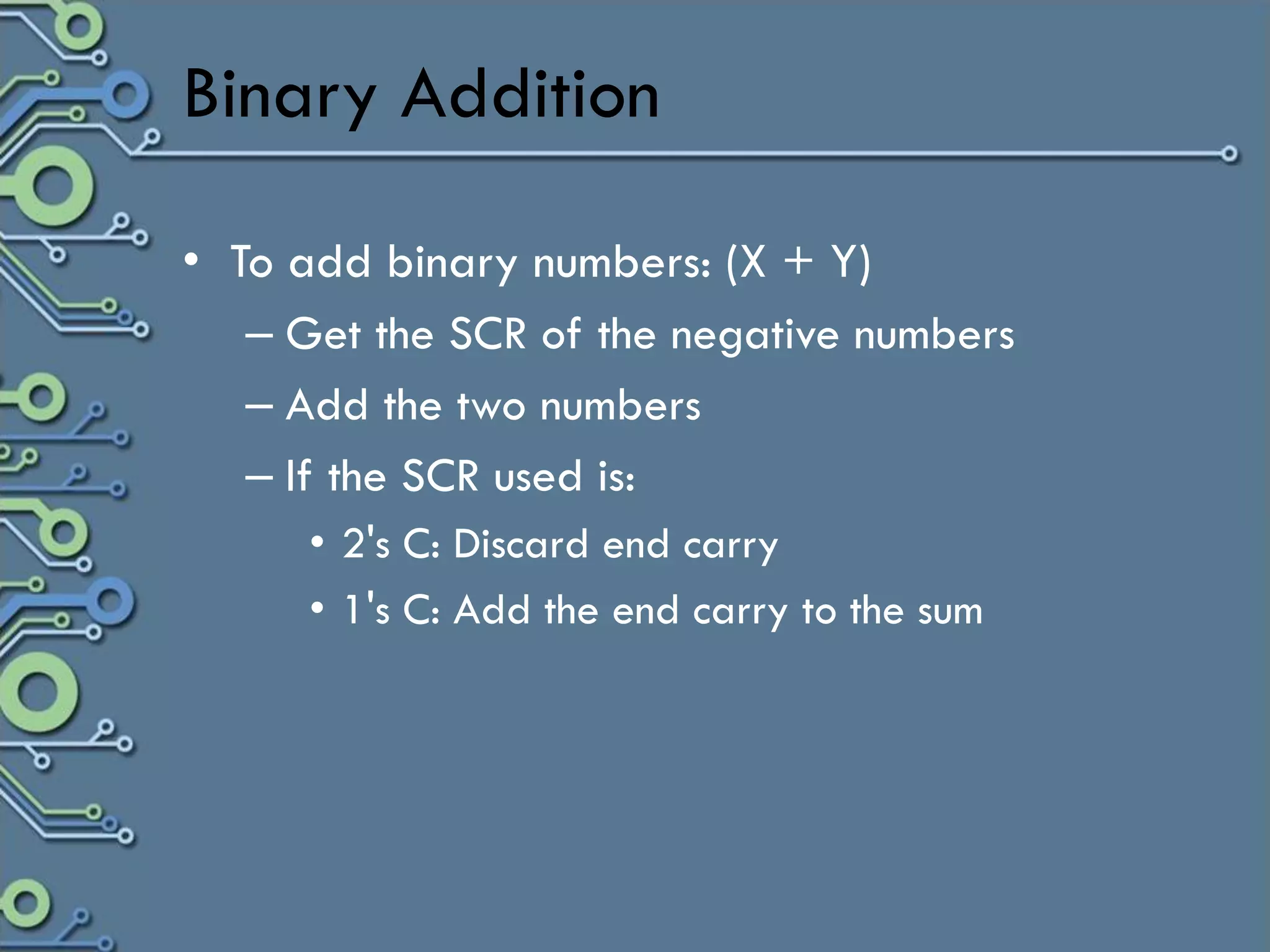 Binary Addition

• To add binary numbers: (X + Y)
– Get the SCR of the negative numbers
– Add the two numbers
– If the SCR used is:
• 2's C: Discard end carry
• 1's C: Add the end carry to the sum